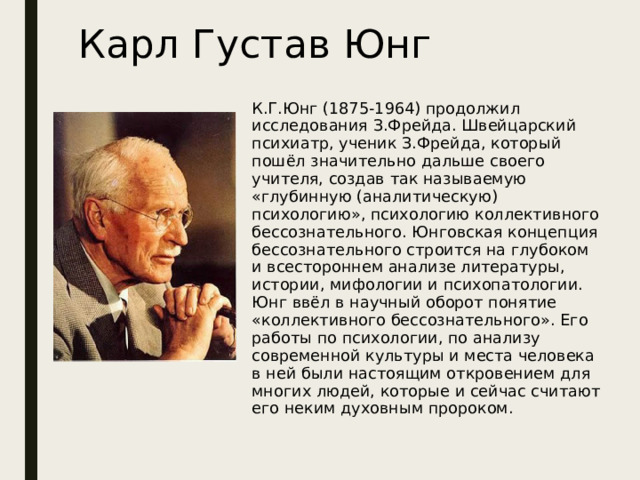 Карл Густав Юнг

К.Г.Юнг (1875-1964) продолжил исследования З.Фрейда. Швейцарский психиатр, ученик З.Фрейда, который пошёл значительно дальше своего учителя, создав так называемую «глубинную (аналитическую) психологию», психологию коллективного бессознательного. Юнговская концепция бессознательного строится на глубоком и всестороннем анализе литературы, истории, мифологии и психопатологии. Юнг ввёл в научный оборот понятие «коллективного бессознательного». Его работы по психологии, по анализу современной культуры и места человека в ней были настоящим откровением для многих людей, которые и сейчас считают его неким духовным пророком.